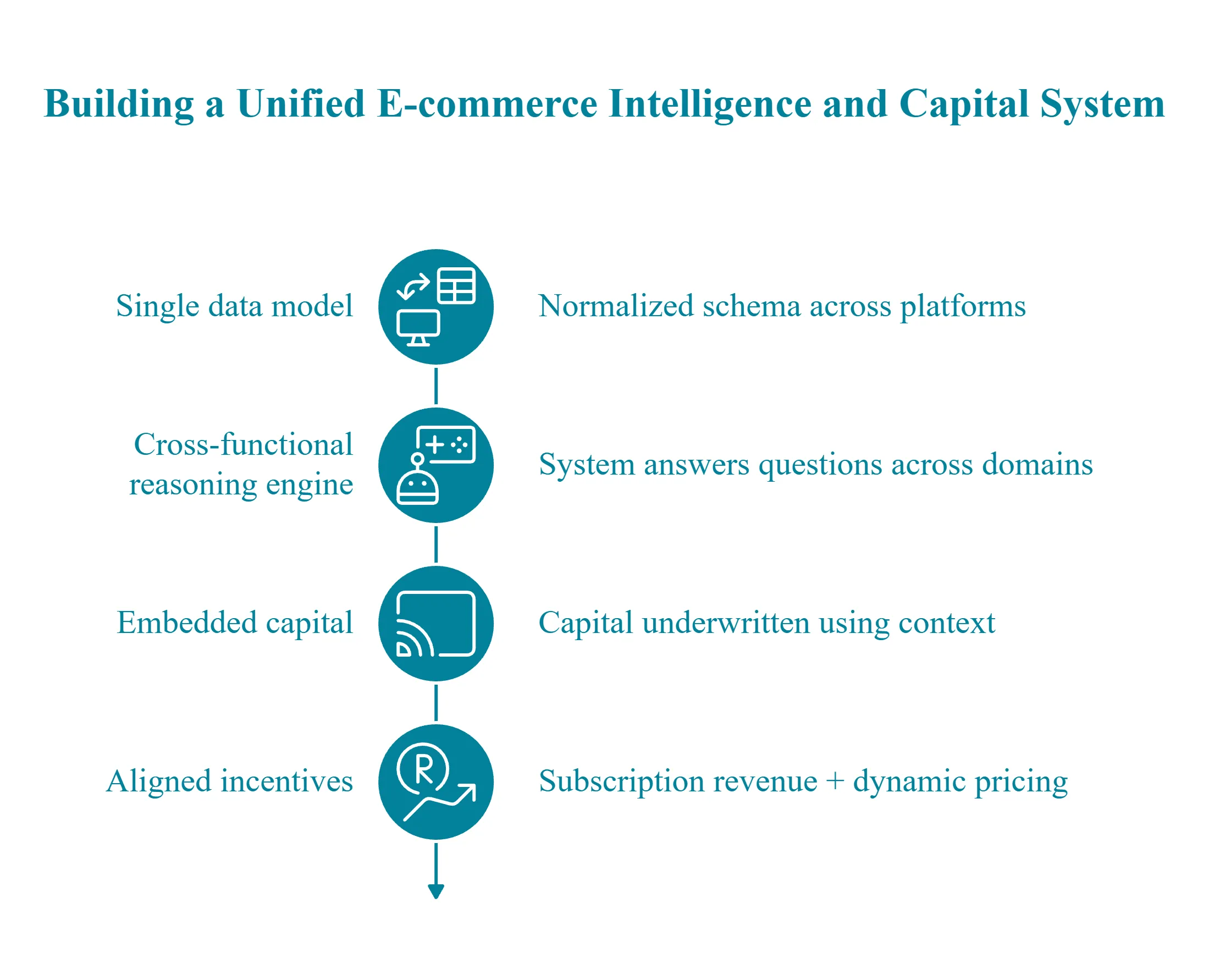 Building a Unified E-commerce Intelligence and Capital System

Single data model

Normalized schema across platforms

Cross-functional reasoning engine

System answers questions across domains

Embedded capital

Capital underwritten using context

Aligned incentives

Subscription revenue + dynamic pricing